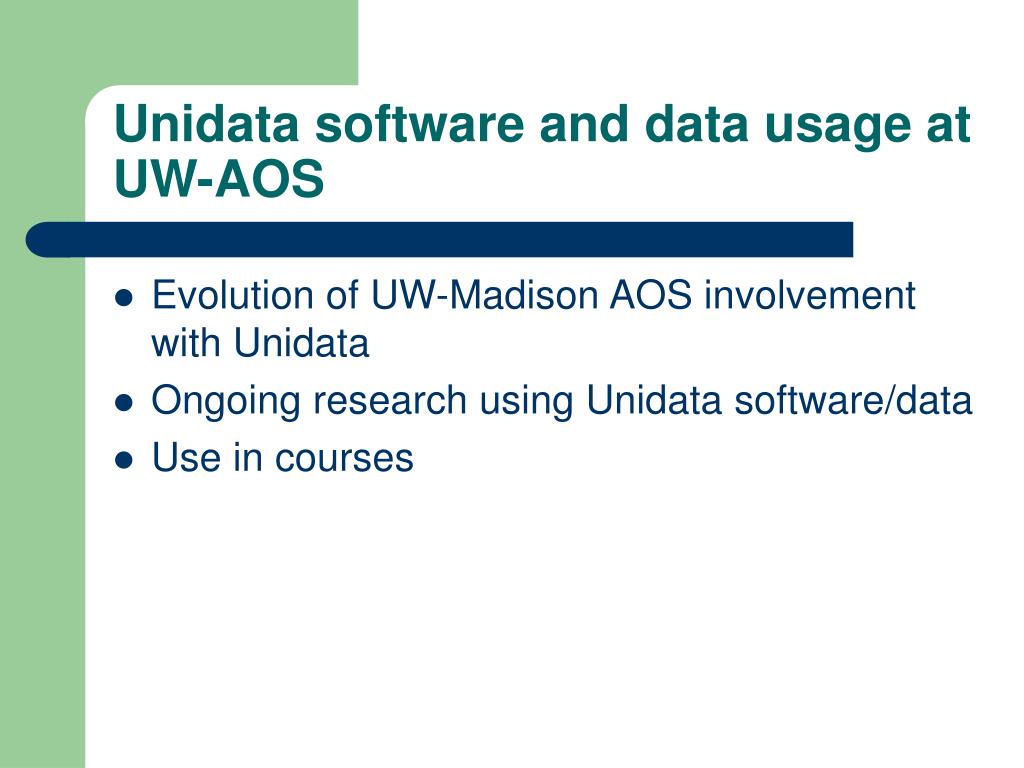 Unidata software and data usage at UW-AOS

- Evolution of UW-Madison AOS involvement with Unidata
- Ongoing research using Unidata software/data
- Use in courses